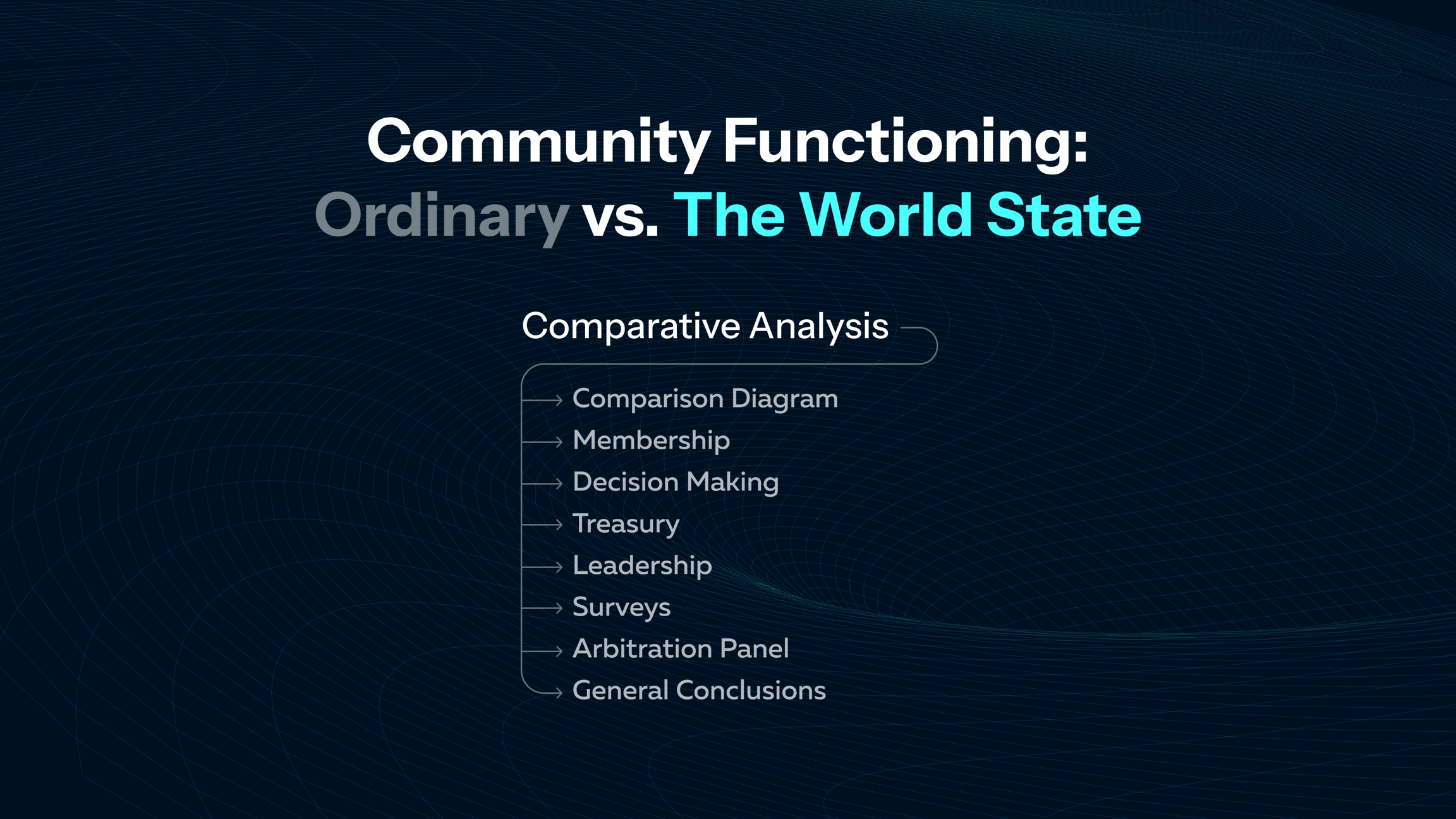 Community Functioning:
Ordinary vs. The World State

Comparative Analysis

Comparison Diagram
Membership
Decision Making
Treasury
Leadership
Surveys
Arbitration Panel
General Conclusions